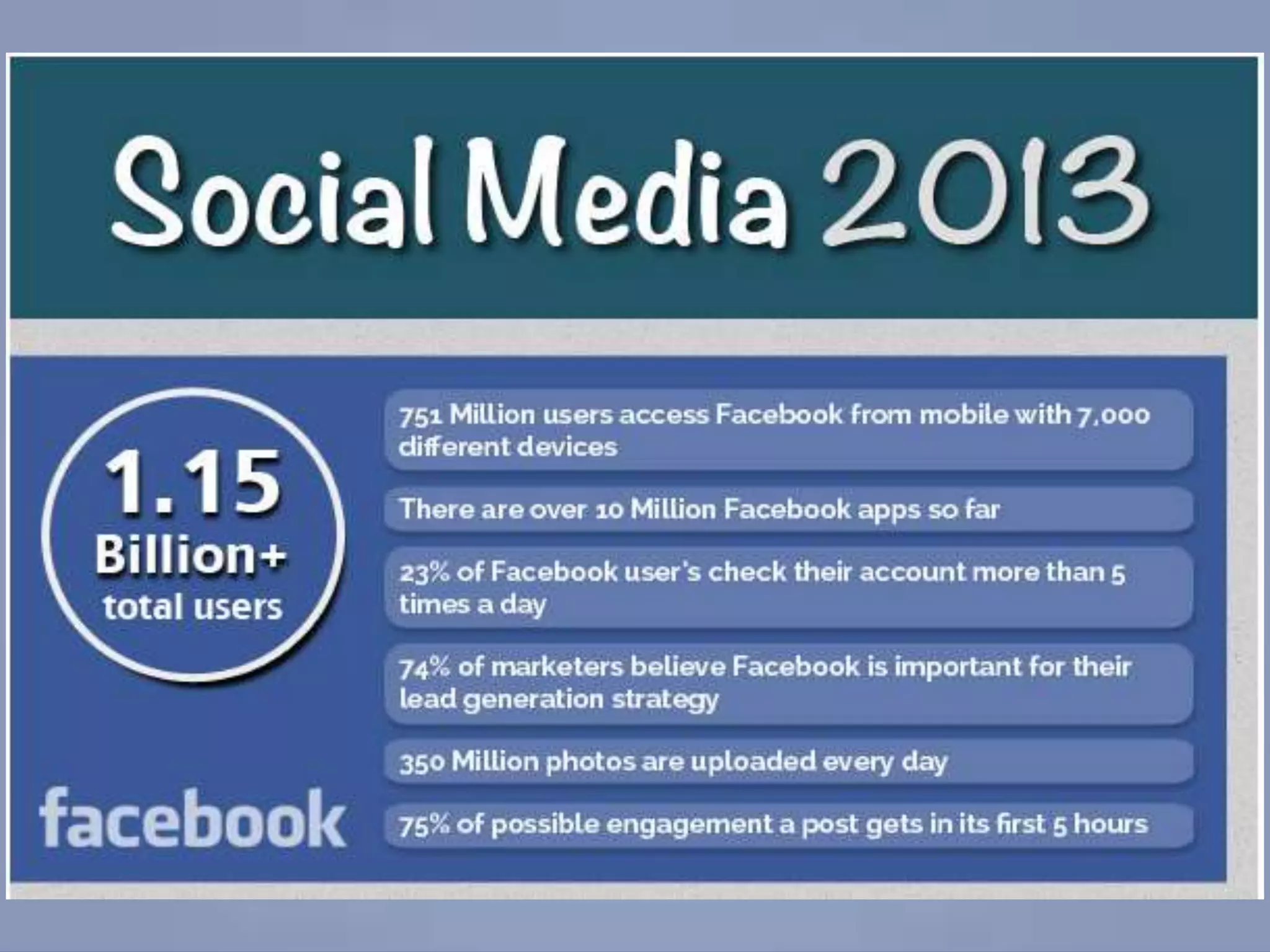 Social Media 2013

1.15 Billion+ total users

facebook

751 Million users access Facebook from mobile with 7,000 different devices

There are over 10 Million Facebook apps so far

23% of Facebook user's check their account more than 5 times a day

74% of marketers believe Facebook is important for their lead generation strategy

350 Million photos are uploaded every day

75% of possible engagement a post gets in its first 5 hours